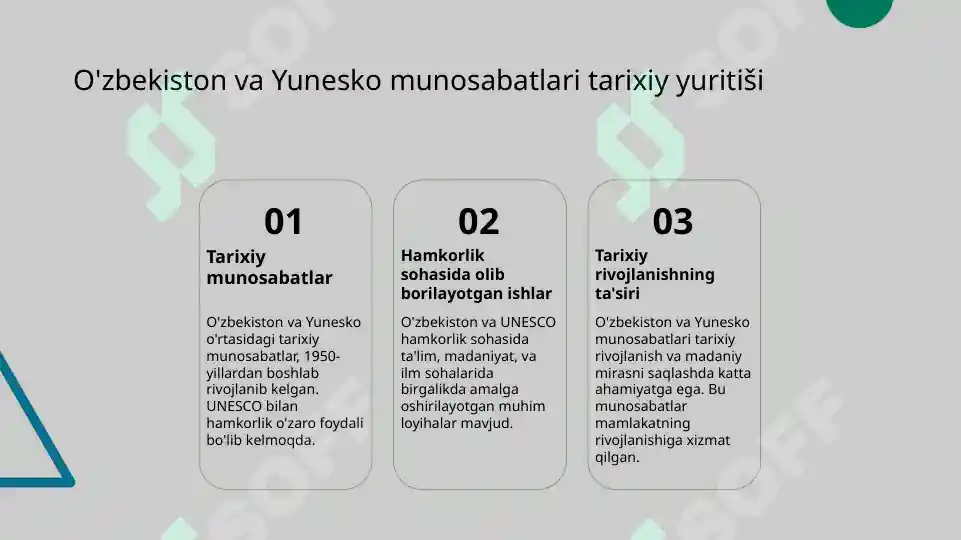 O'zbekiston va Yunesko munosabatlari tarixiy yuritiši

01
Tarixiy munosabatlar

O'zbekiston va Yunesko o'rtasidagi tarixiy munosabatlar, 1950-yillardan boshlab rivojlanib kelgan. UNESCO bilan hamkorlik o'zaro foydali bo'lib kelmoqda.

02
Hamkorlik sohasida olib borilayotgan ishlar

O'zbekiston va UNESCO hamkorlik sohasida ta'lim, madaniyat, va ilm sohalarida birgalikda amalga oshirilayotgan muhim loyihalar mavjud.

03
Tarixiy rivojlanishning ta'siri

O'zbekiston va Yunesko munosabatlari tarixiy rivojlanish va madaniy mirasni saqlashda katta ahamiyatga ega. Bu munosabatlar mamlakatning rivojlanishiga xizmat qilgan.

SOFF SOFF SOFF SOFF